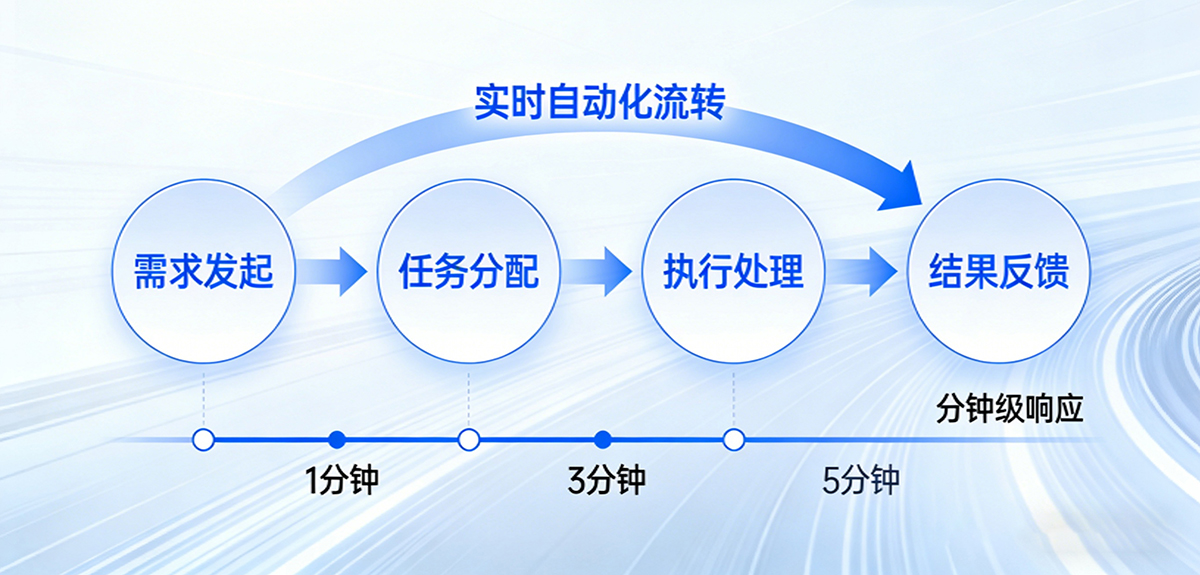 实时自动化流转

需求发起

任务分配

执行处理

结果反馈

分钟级响应

1分钟

3分钟

5分钟